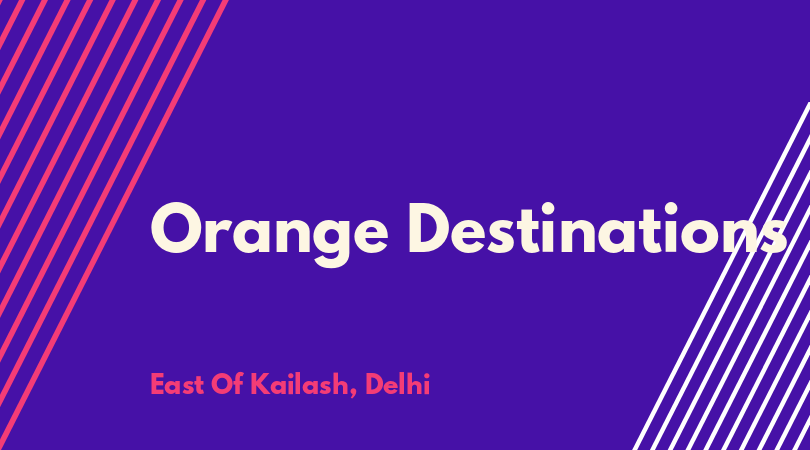 Orange Destinations

East Of Kailash, Delhi